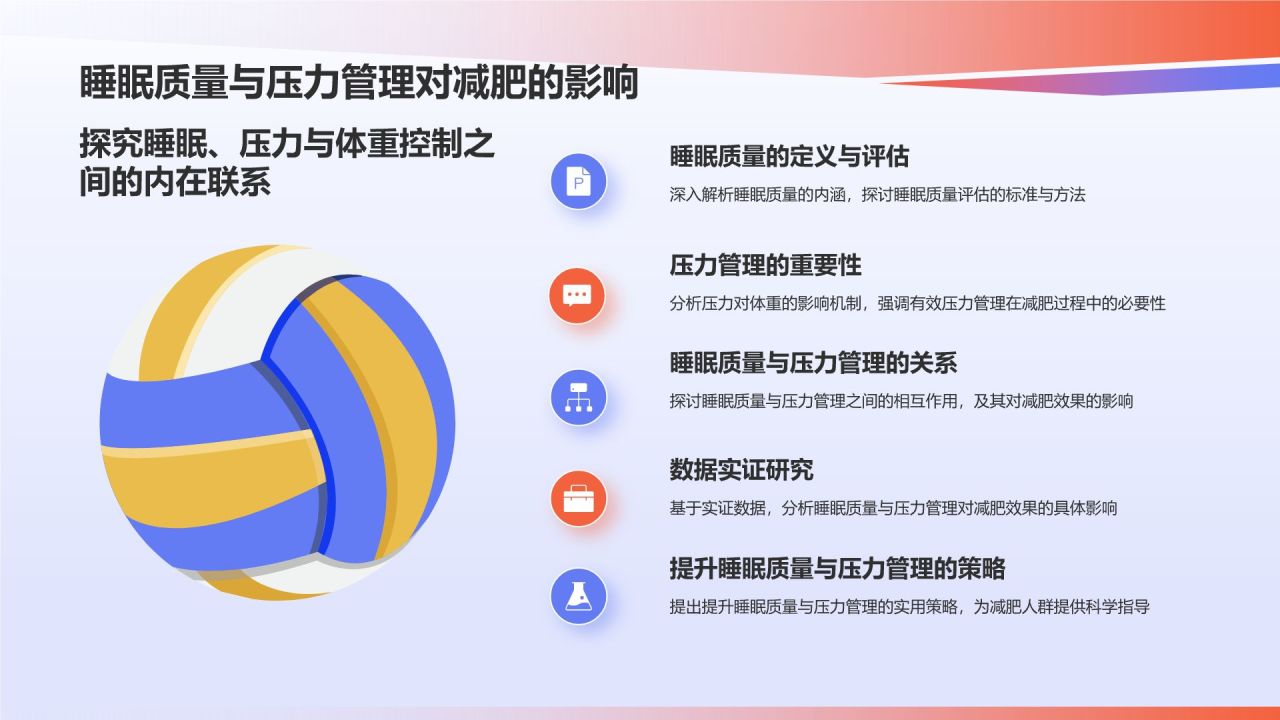 睡眠质量与压力管理对减肥的影响

探究睡眠、压力与体重控制之间的内在联系

睡眠质量的定义与评估

深入解析睡眠质量的内涵，探讨睡眠质量评估的标准与方法

压力管理的重要性

分析压力对体重的影响机制，强调有效压力管理在减肥过程中的必要性

睡眠质量与压力管理的关系

探讨睡眠质量与压力管理之间的相互作用，及其对减肥效果的影响

数据实证研究

基于实证数据，分析睡眠质量与压力管理对减肥效果的具体影响

提升睡眠质量与压力管理的策略

提出提升睡眠质量与压力管理的实用策略，为减肥人群提供科学指导